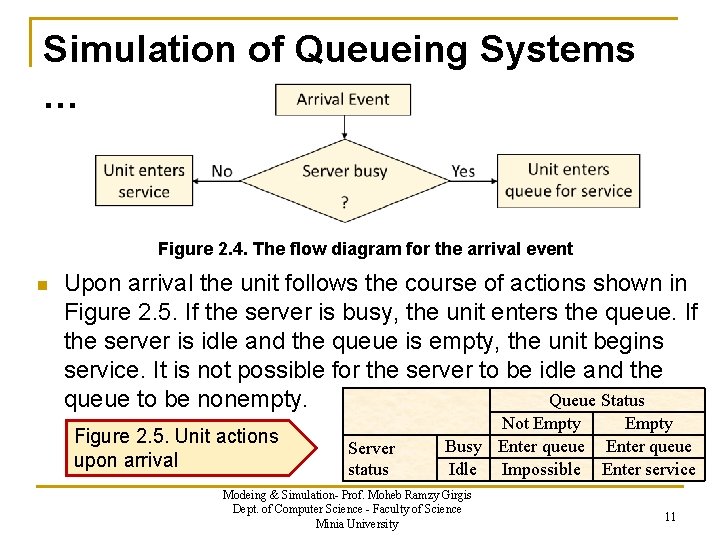 Simulation of Queueing Systems …

Arrival Event

Unit enters service

No

Server busy ?

Yes

Unit enters queue for service

Figure 2.4. The flow diagram for the arrival event

Upon arrival the unit follows the course of actions shown in Figure 2.5. If the server is busy, the unit enters the queue. If the server is idle and the queue is empty, the unit begins service. It is not possible for the server to be idle and the queue to be nonempty.

Figure 2.5. Unit actions upon arrival

| | | Queue Status | |
|---|---|---|---|
| | | Not Empty | Empty |
| Server status | Busy | Enter queue | Enter queue |
| | Idle | Impossible | Enter service |

Modeing & Simulation- Prof. Moheb Ramzy Girgis
Dept. of Computer Science - Faculty of Science
Minia University

11